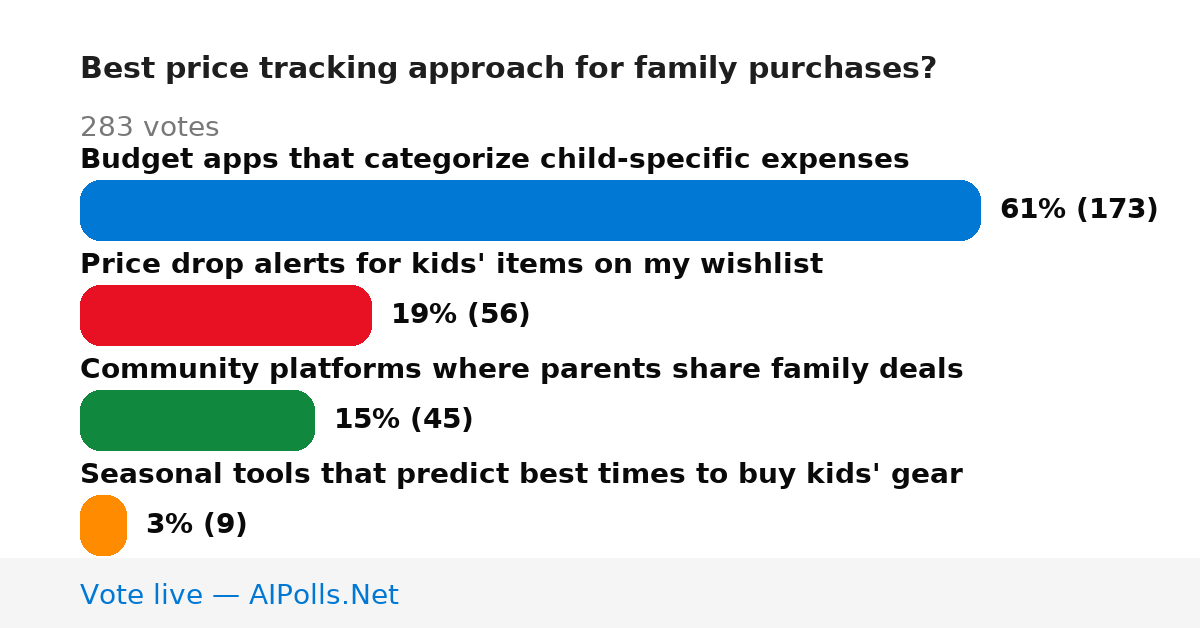 Best price tracking approach for family purchases?

283 votes

Budget apps that categorize child-specific expenses

61% (173)

Price drop alerts for kids' items on my wishlist

19% (56)

Community platforms where parents share family deals

15% (45)

Seasonal tools that predict best times to buy kids' gear

3% (9)

Vote live — AIPolls.Net